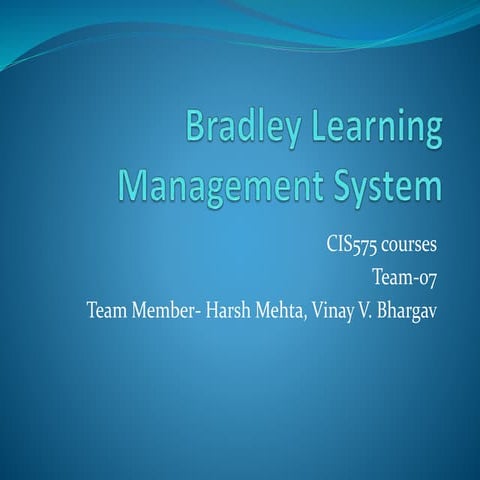 Bradley Learning Management System

CIS575 courses
Team-07
Team Member- Harsh Mehta, Vinay V. Bhargav